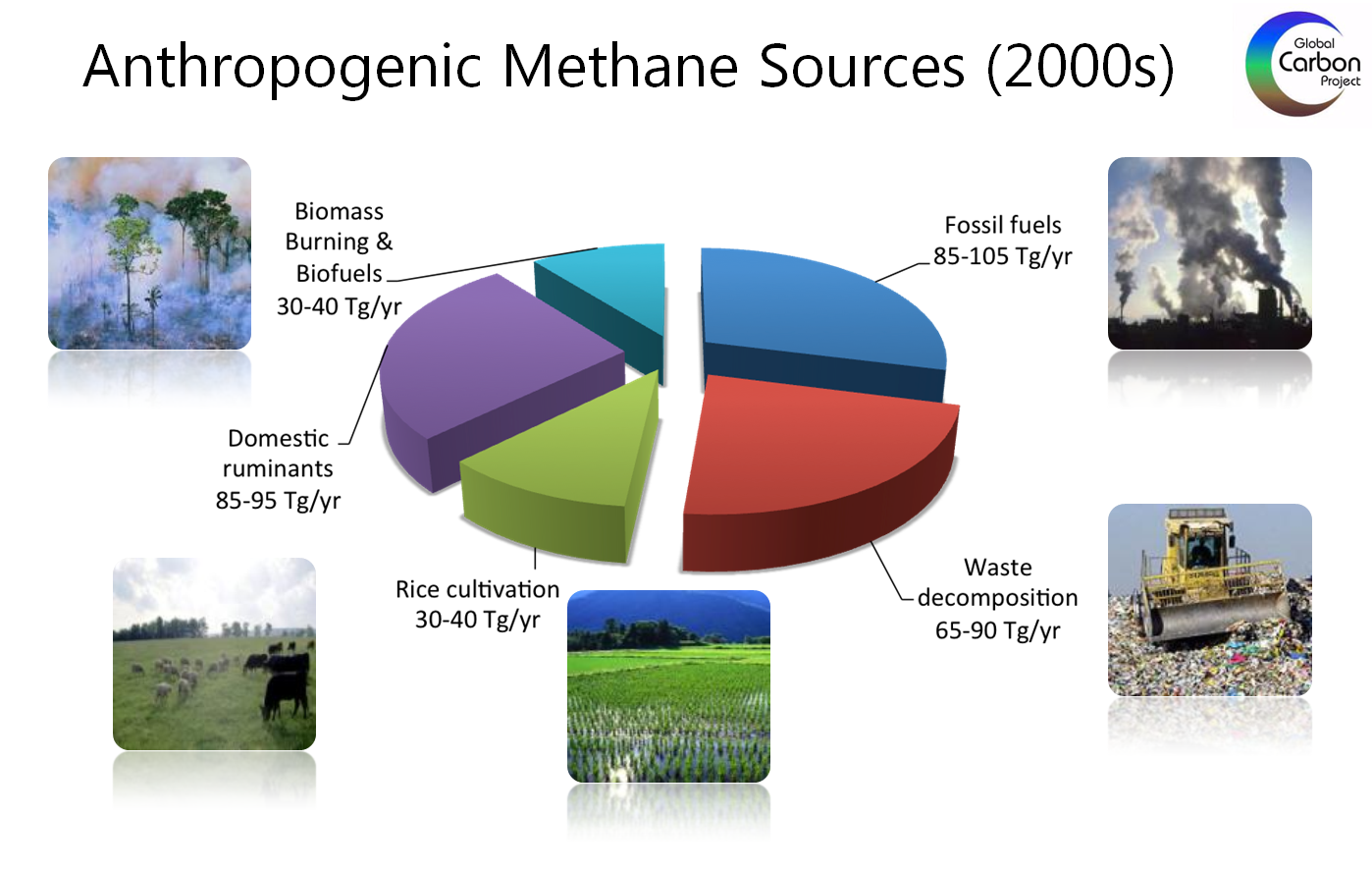 Anthropogenic Methane Sources (2000s)

Global Carbon Project

Biomass Burning & Biofuels 30-40 Tg/yr

Fossil fuels 85-105 Tg/yr

Domestic ruminants 85-95 Tg/yr

Rice cultivation 30-40 Tg/yr

Waste decomposition 65-90 Tg/yr